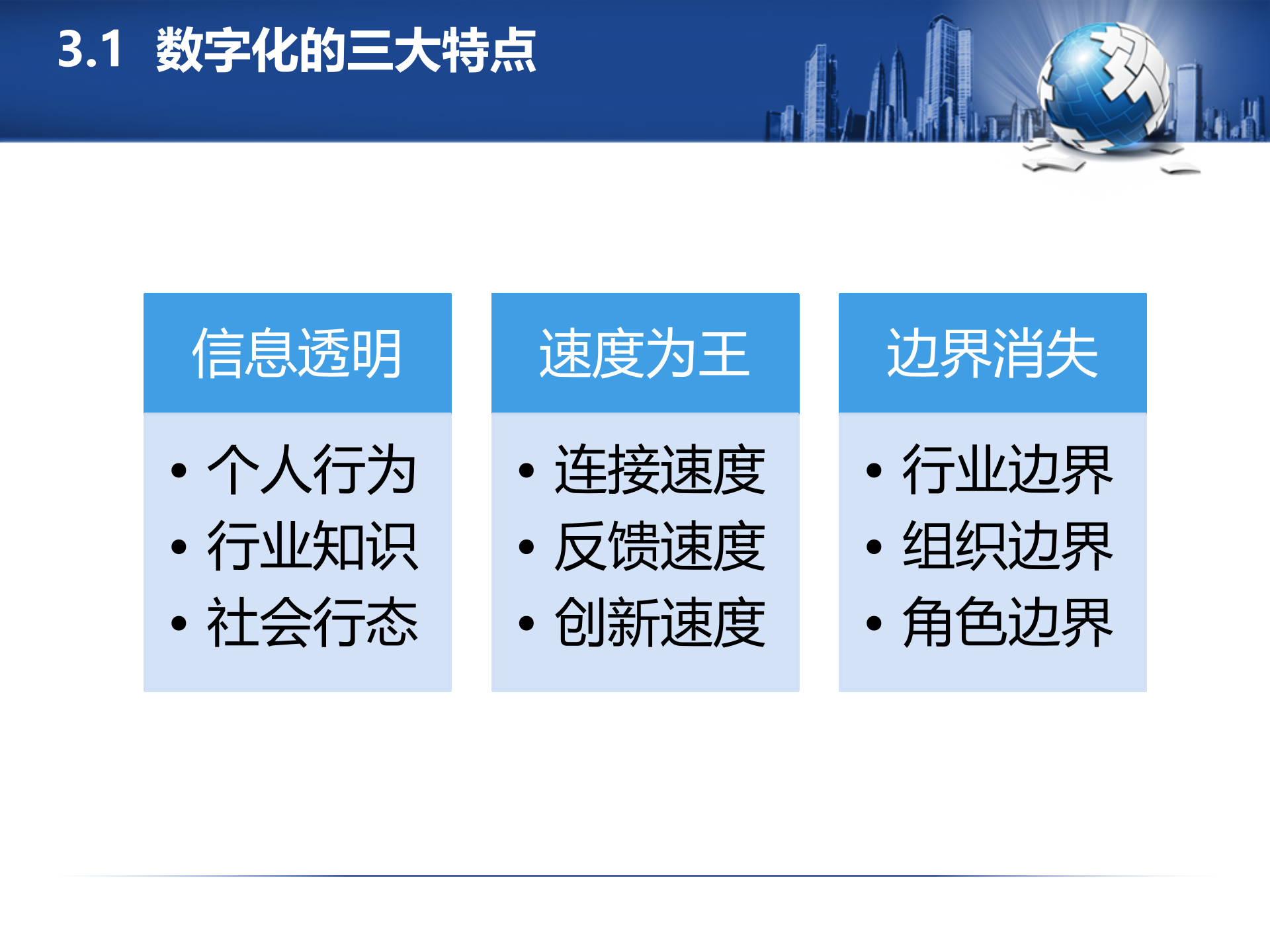 3.1 数字化的三大特点

信息透明

• 个人行为
• 行业知识
• 社会行态

速度为王

• 连接速度
• 反馈速度
• 创新速度

边界消失

• 行业边界
• 组织边界
• 角色边界